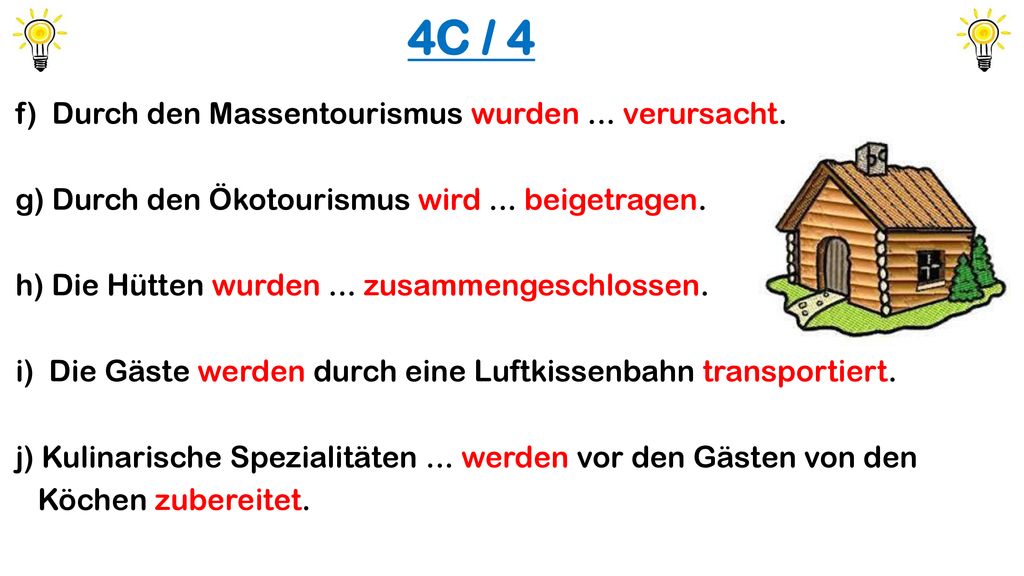 4C / 4

f) Durch den Massentourismus wurden ... verursacht.

g) Durch den Ökotourismus wird ... beigetragen.

h) Die Hütten wurden ... zusammengeschlossen.

i) Die Gäste werden durch eine Luftkissenbahn transportiert.

j) Kulinarische Spezialitäten ... werden vor den Gästen von den Köchen zubereitet.